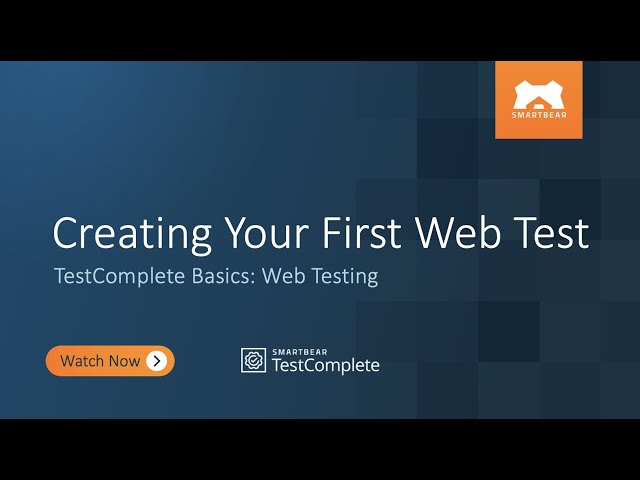 SMARTBEAR

Creating Your First Web Test

TestComplete Basics: Web Testing

Watch Now

SMARTBEAR
TestComplete